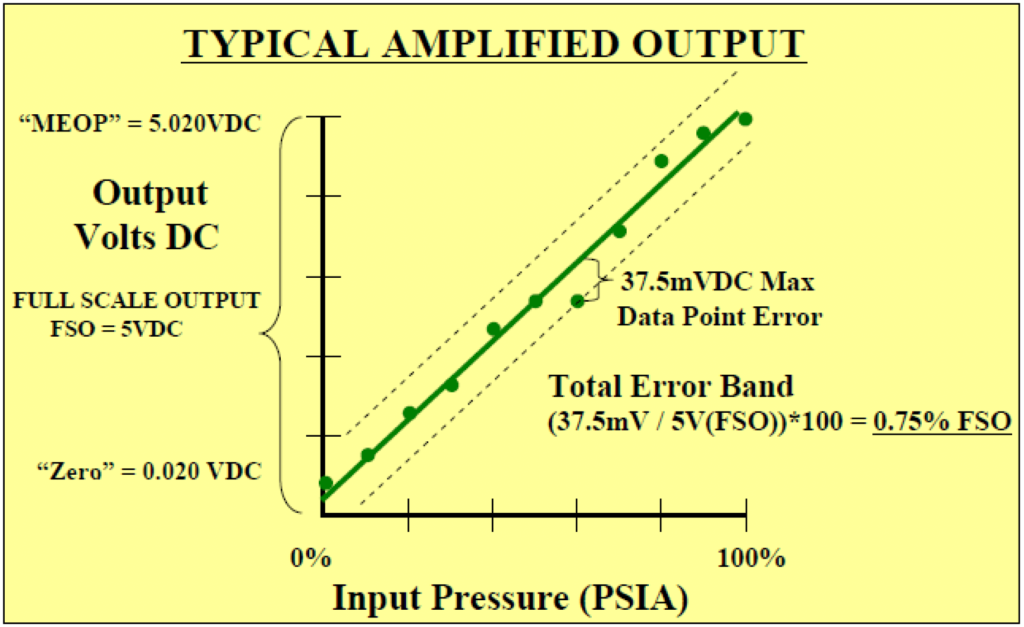 TYPICAL AMPLIFIED OUTPUT

"MEOP" = 5.020VDC

Output Volts DC

FULL SCALE OUTPUT FSO = 5VDC

"Zero" = 0.020 VDC

37.5mVDC Max Data Point Error

Total Error Band
(37.5mV / 5V(FSO))*100 = 0.75% FSO

0%

100%

Input Pressure (PSIA)